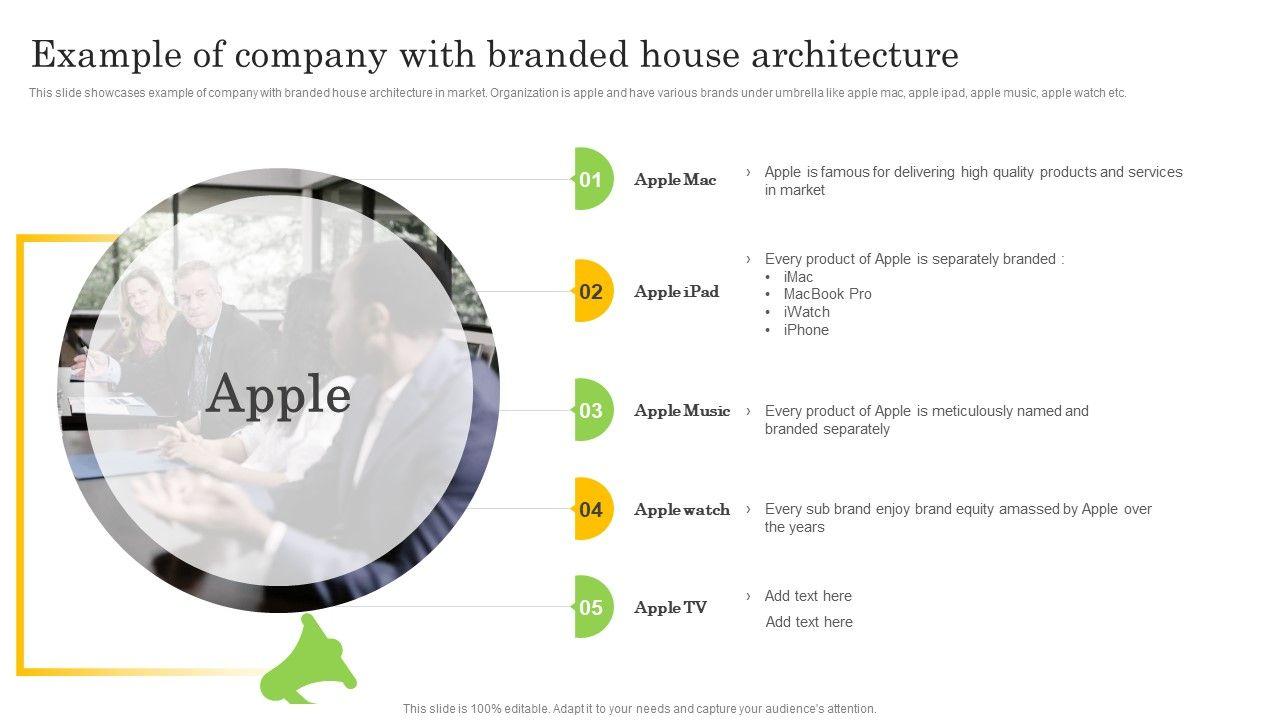 Example of company with branded house architecture

This slide showcases example of company with branded house architecture in market. Organization is apple and have various brands under umbrella like apple mac, apple ipad, apple music, apple watch etc.

Apple

01 Apple Mac
› Apple is famous for delivering high quality products and services in market

02 Apple iPad
› Every product of Apple is separately branded :
• iMac
• MacBook Pro
• iWatch
• iPhone

03 Apple Music
› Every product of Apple is meticulously named and branded separately

04 Apple watch
› Every sub brand enjoy brand equity amassed by Apple over the years

05 Apple TV
› Add text here
Add text here

This slide is 100% editable. Adapt it to your needs and capture your audience's attention.